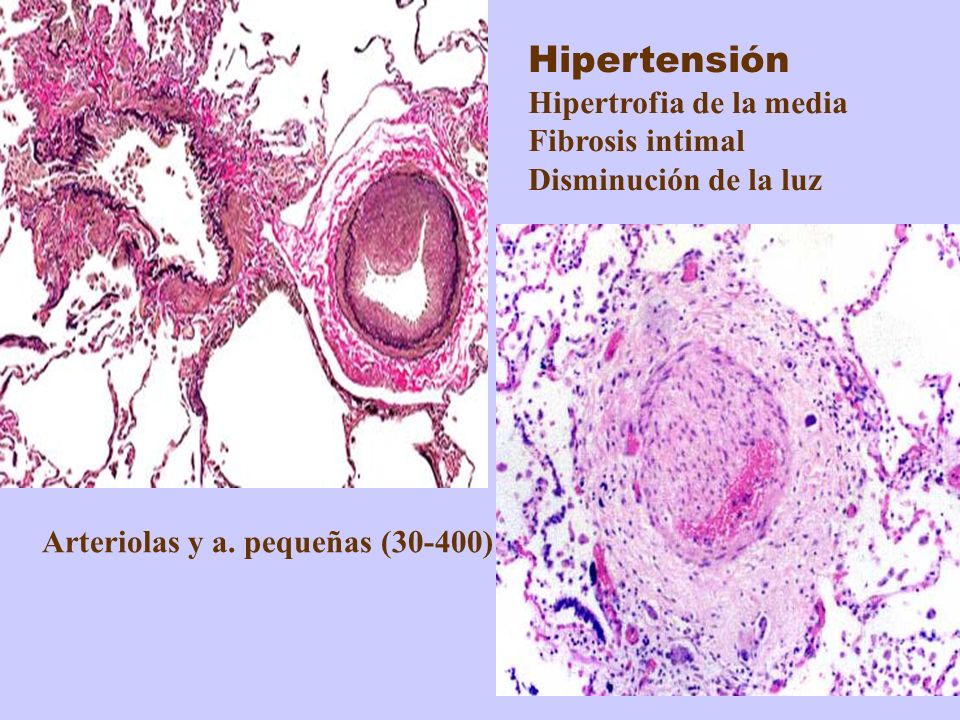 Hipertensión
Hipertrofia de la media
Fibrosis intimal
Disminución de la luz

Arteriolas y a. pequeñas (30-400)